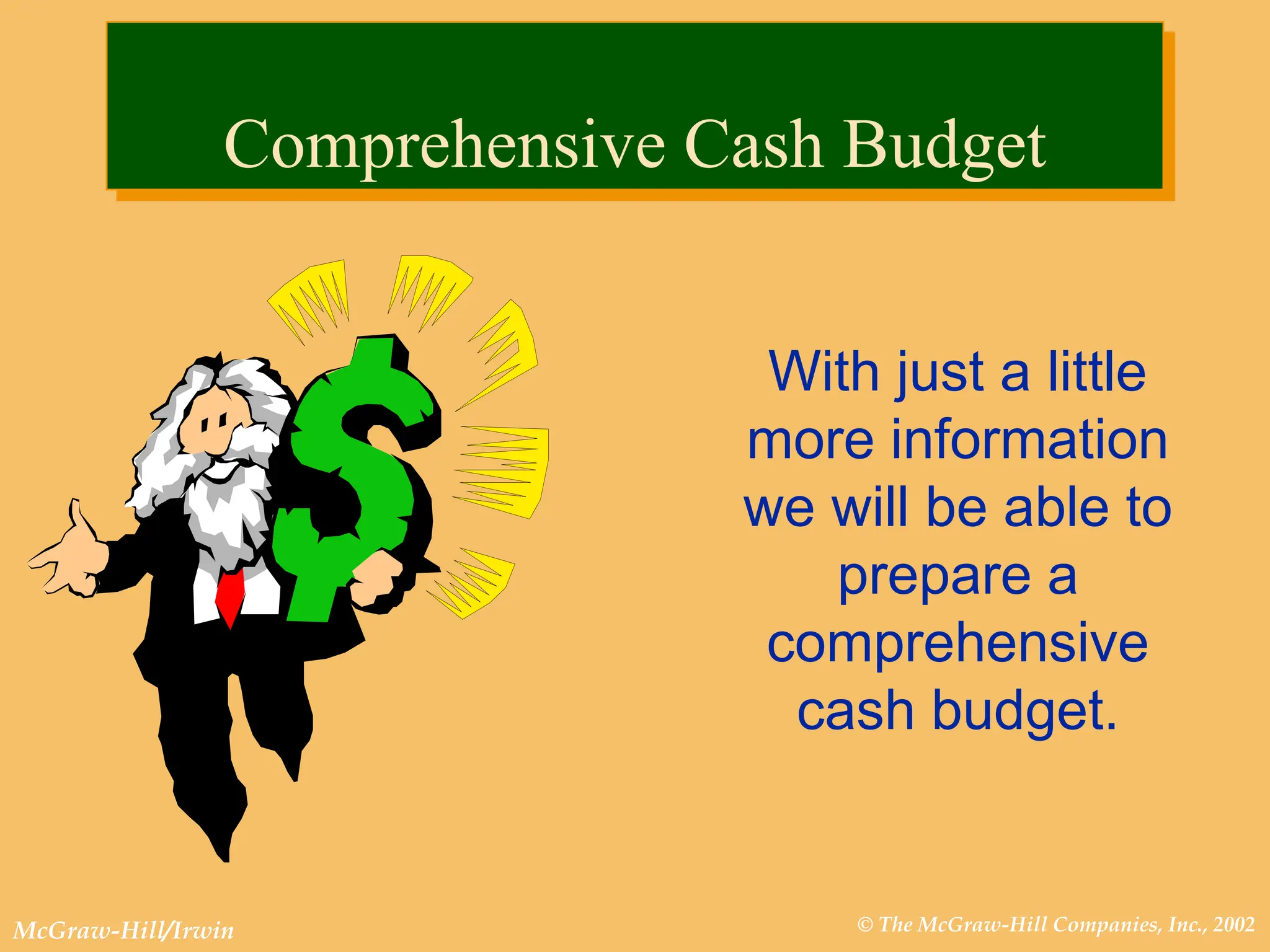 Comprehensive Cash Budget

With just a little more information we will be able to prepare a comprehensive cash budget.

McGraw-Hill/Irwin

© The McGraw-Hill Companies, Inc., 2002